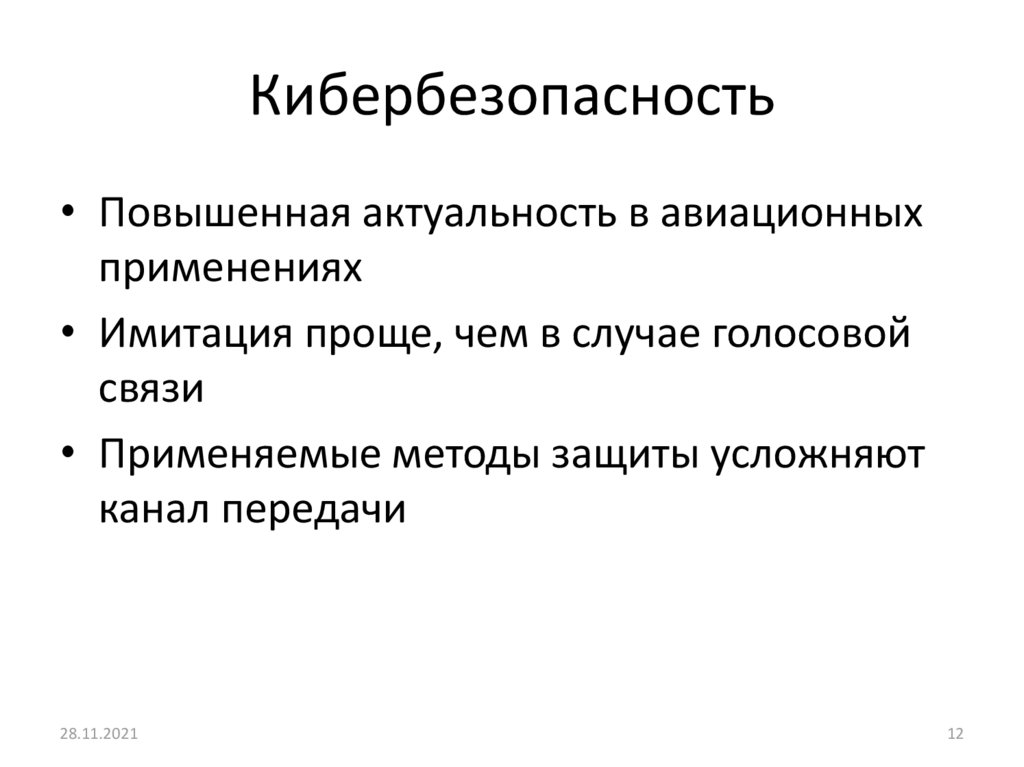 Кибербезопасность

• Повышенная актуальность в авиационных применениях
• Имитация проще, чем в случае голосовой связи
• Применяемые методы защиты усложняют канал передачи

28.11.2021

12